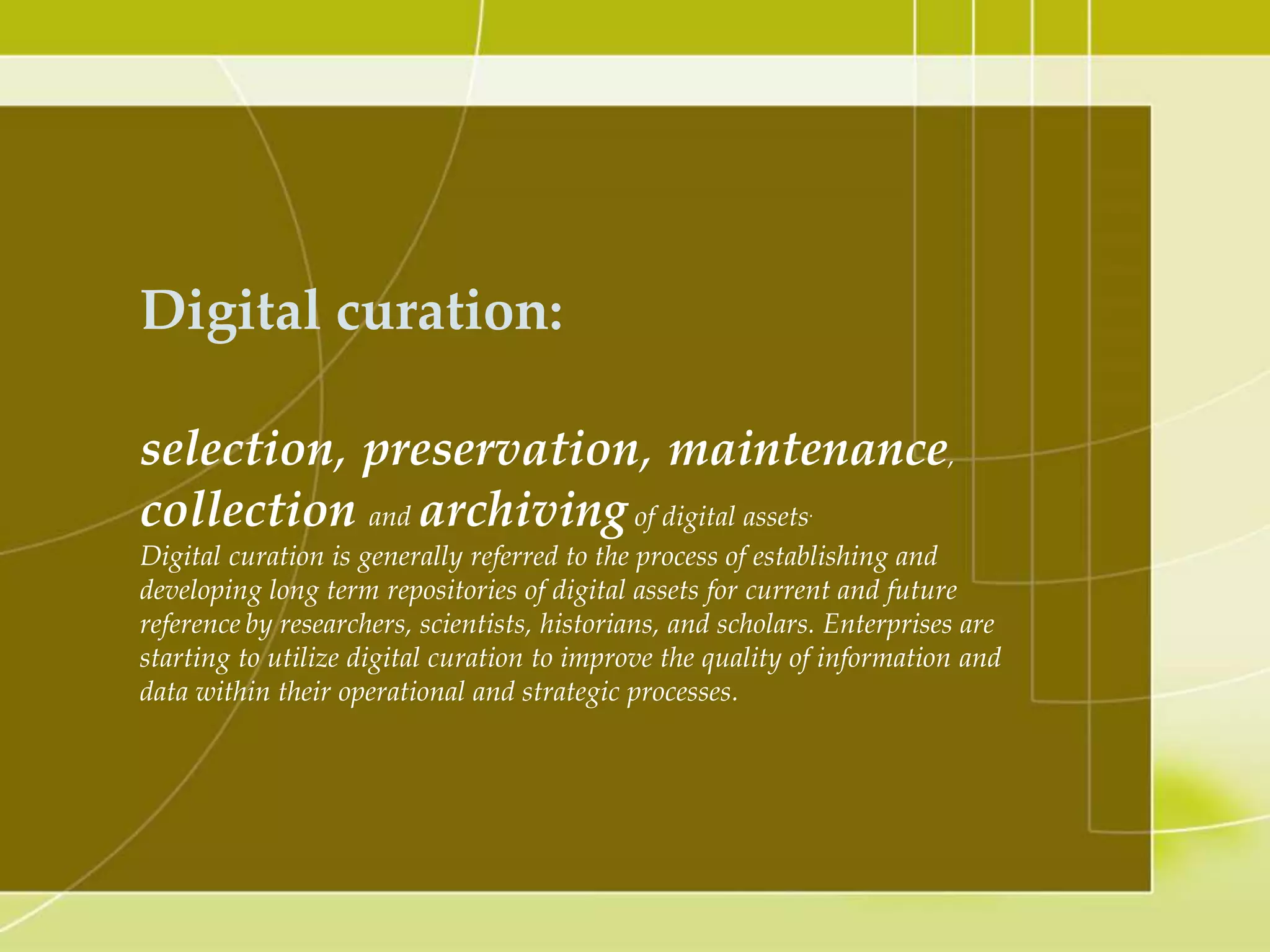 Digital curation:

selection, preservation, maintenance, collection and archiving of digital assets.
Digital curation is generally referred to the process of establishing and developing long term repositories of digital assets for current and future reference by researchers, scientists, historians, and scholars. Enterprises are starting to utilize digital curation to improve the quality of information and data within their operational and strategic processes.